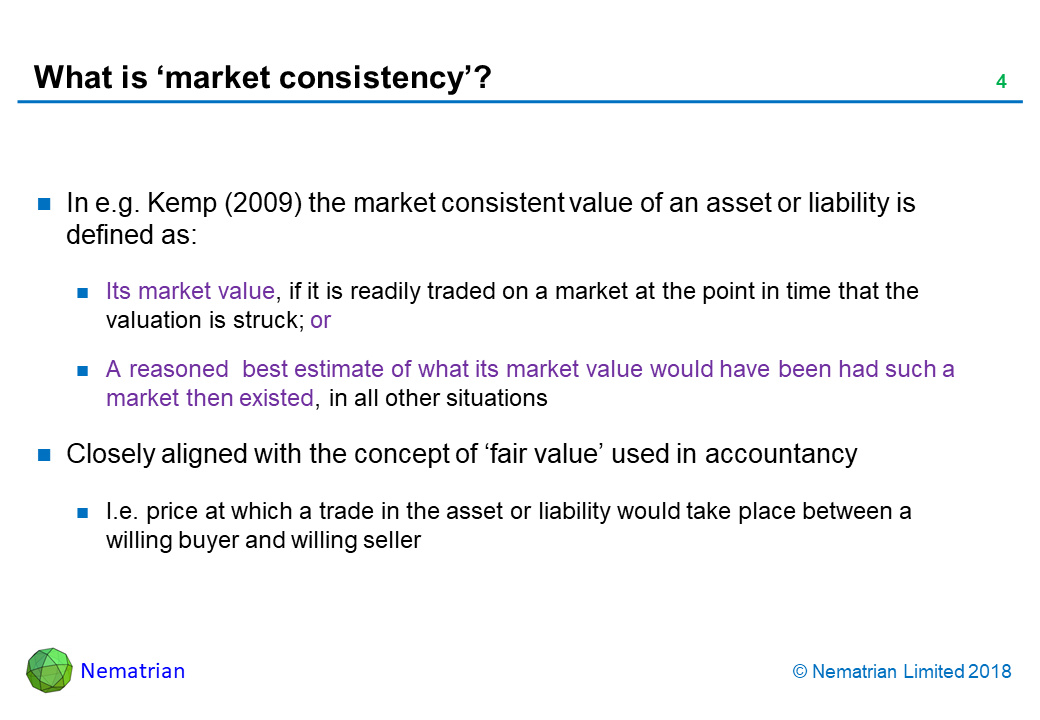 What is ‘market consistency’?

4

In e.g. Kemp (2009) the market consistent value of an asset or liability is defined as:

Its market value, if it is readily traded on a market at the point in time that the valuation is struck; or

A reasoned best estimate of what its market value would have been had such a market then existed, in all other situations

Closely aligned with the concept of ‘fair value’ used in accountancy

I.e. price at which a trade in the asset or liability would take place between a willing buyer and willing seller

Nematrian

© Nematrian Limited 2018